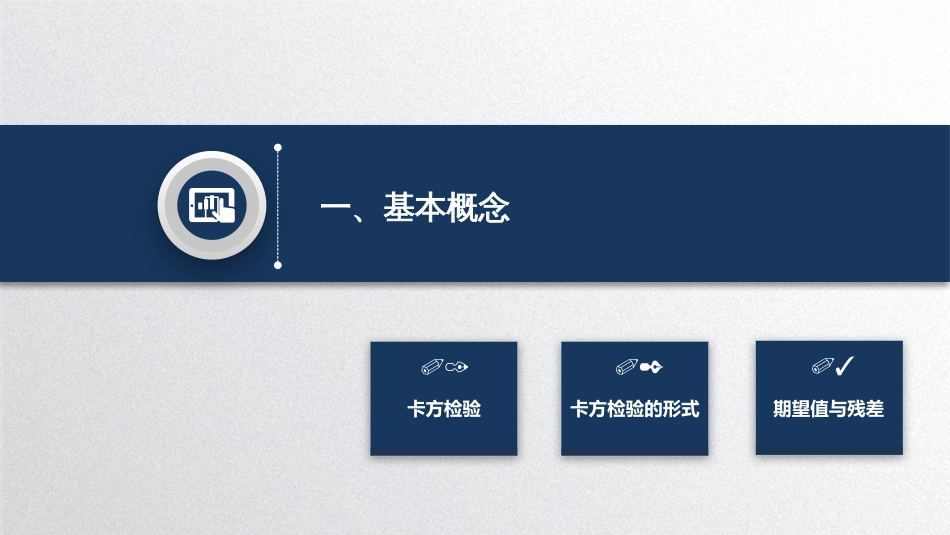 一、基本概念

卡方检验

卡方检验的形式

期望值与残差